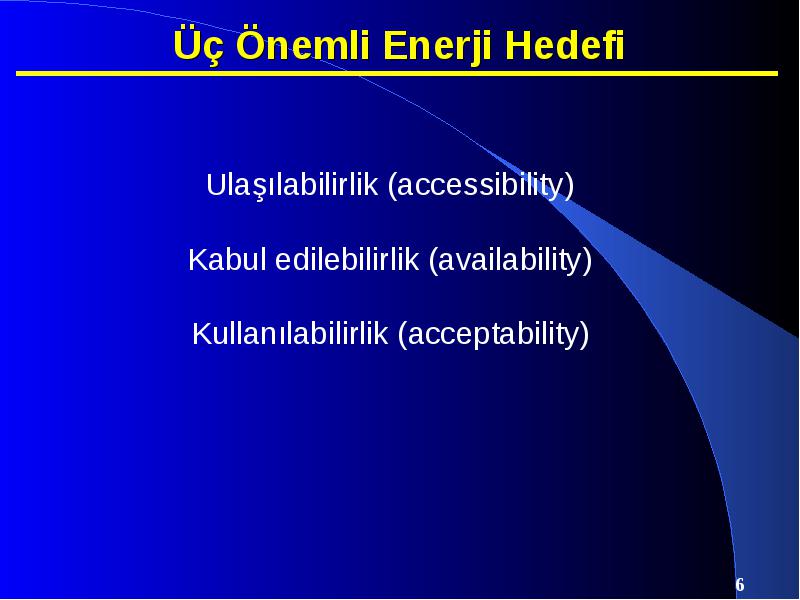 Üç Önemli Enerji Hedefi

Ulaşılabilirlik (accessibility)

Kabul edilebilirlik (availability)

Kullanılabilirlik (acceptability)

6